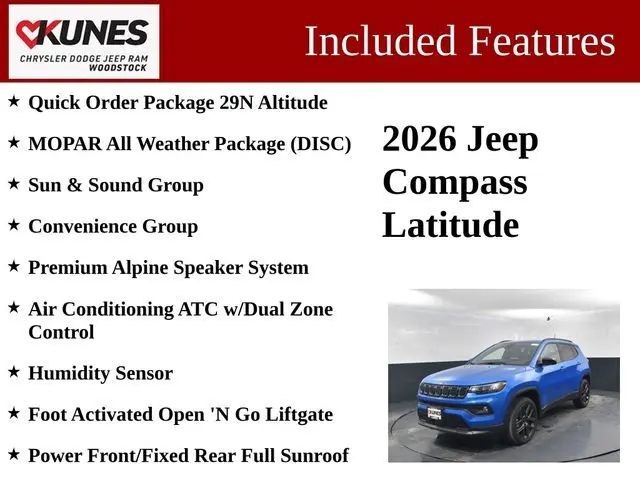 KUNES
CHRYSLER DODGE JEEP RAM
WOODSTOCK

Included Features

★ Quick Order Package 29N Altitude
★ MOPAR All Weather Package (DISC)
★ Sun & Sound Group
★ Convenience Group
★ Premium Alpine Speaker System
★ Air Conditioning ATC w/Dual Zone Control
★ Humidity Sensor
★ Foot Activated Open 'N Go Liftgate
★ Power Front/Fixed Rear Full Sunroof

2026 Jeep Compass Latitude

KUNES